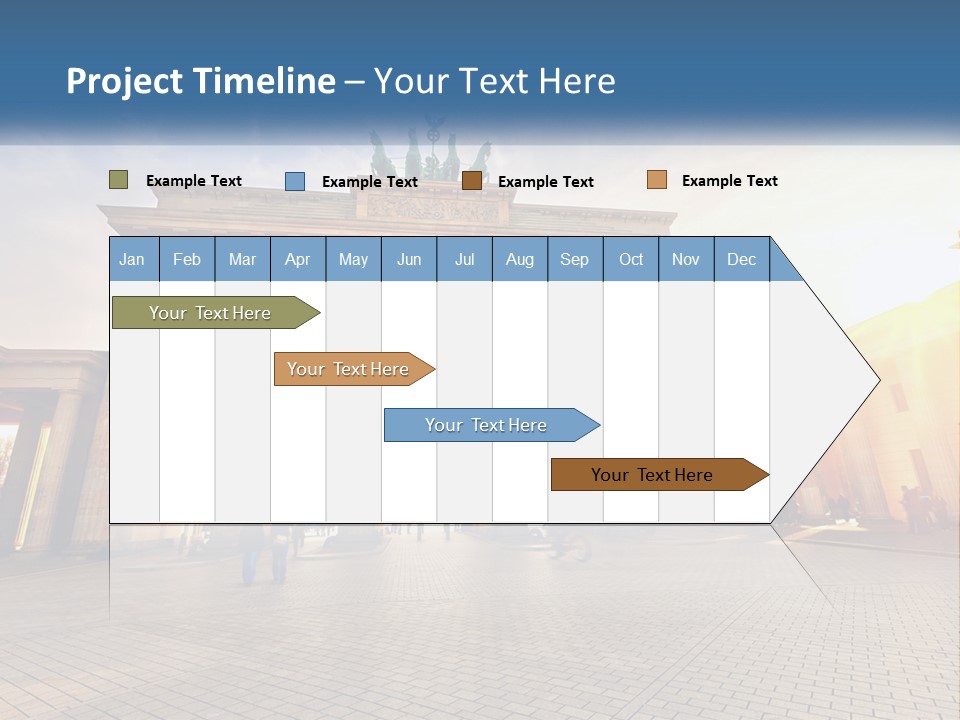 Project Timeline – Your Text Here

Example Text
Example Text
Example Text
Example Text

| Jan | Feb | Mar | Apr | May | Jun | Jul | Aug | Sep | Oct | Nov | Dec |
|---|---|---|---|---|---|---|---|---|---|---|---|

Your Text Here
Your Text Here
Your Text Here
Your Text Here